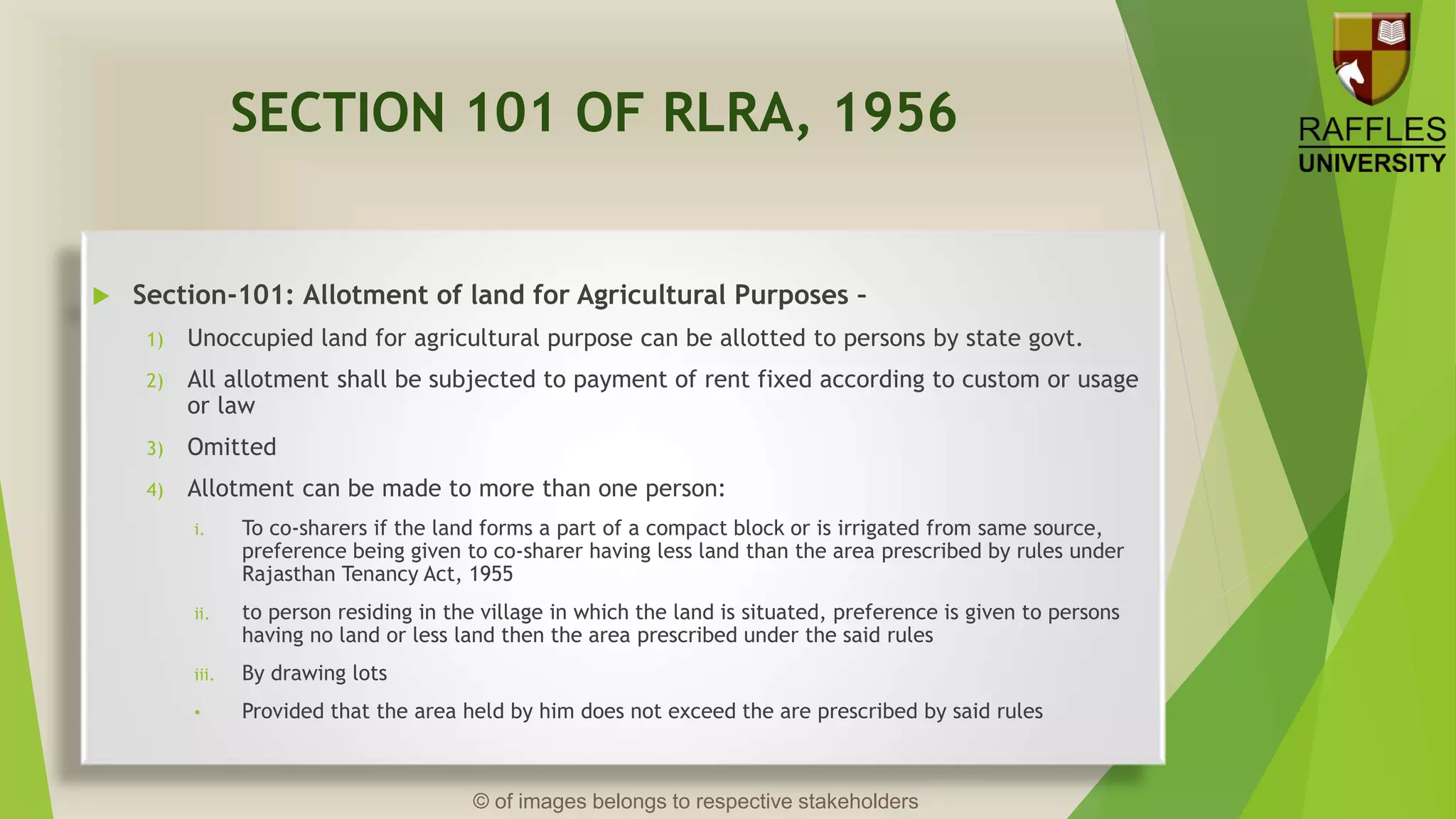 SECTION 101 OF RLRA, 1956

RAFFLES UNIVERSITY

Section-101: Allotment of land for Agricultural Purposes –

1) Unoccupied land for agricultural purpose can be allotted to persons by state govt.

2) All allotment shall be subjected to payment of rent fixed according to custom or usage or law

3) Omitted

4) Allotment can be made to more than one person:

i. To co-sharers if the land forms a part of a compact block or is irrigated from same source, preference being given to co-sharer having less land than the area prescribed by rules under Rajasthan Tenancy Act, 1955

ii. to person residing in the village in which the land is situated, preference is given to persons having no land or less land then the area prescribed under the said rules

iii. By drawing lots

• Provided that the area held by him does not exceed the are prescribed by said rules

© of images belongs to respective stakeholders